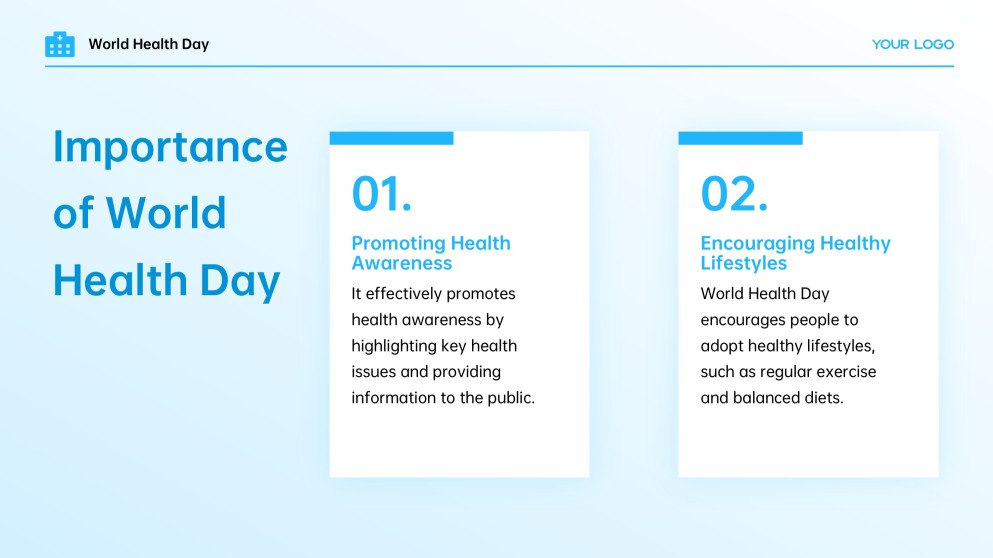 World Health Day

YOUR LOGO

Importance of World Health Day

01.

Promoting Health Awareness

It effectively promotes health awareness by highlighting key health issues and providing information to the public.

02.

Encouraging Healthy Lifestyles

World Health Day encourages people to adopt healthy lifestyles, such as regular exercise and balanced diets.